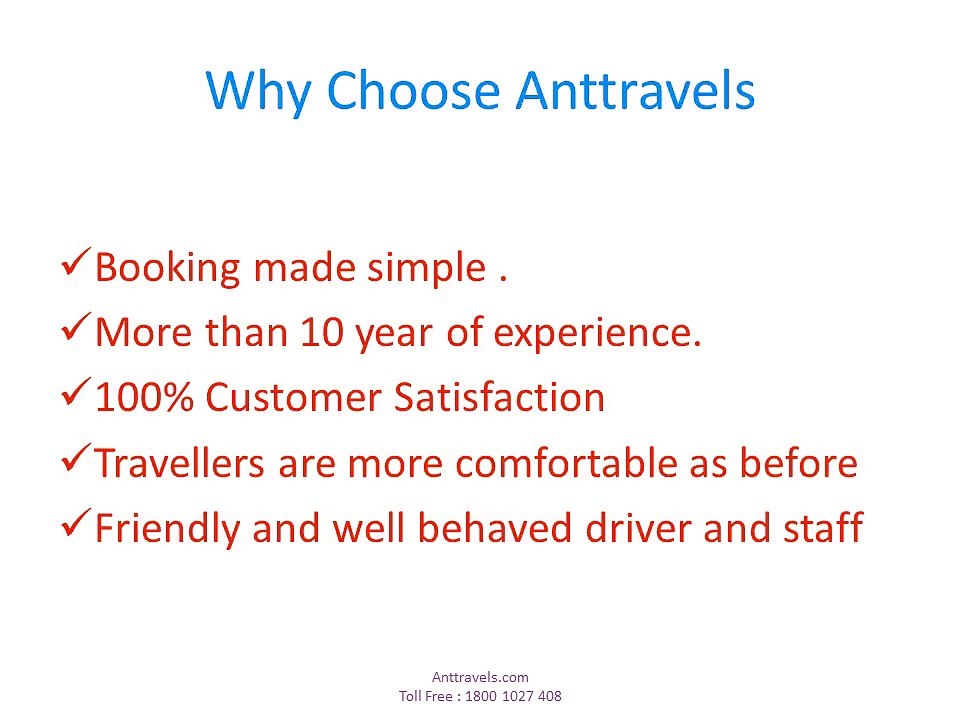 Why Choose Anttravels

✓Booking made simple .
✓More than 10 year of experience.
✓100% Customer Satisfaction
✓Travellers are more comfortable as before
✓Friendly and well behaved driver and staff

Anttravels.com
Toll Free : 1800 1027 408